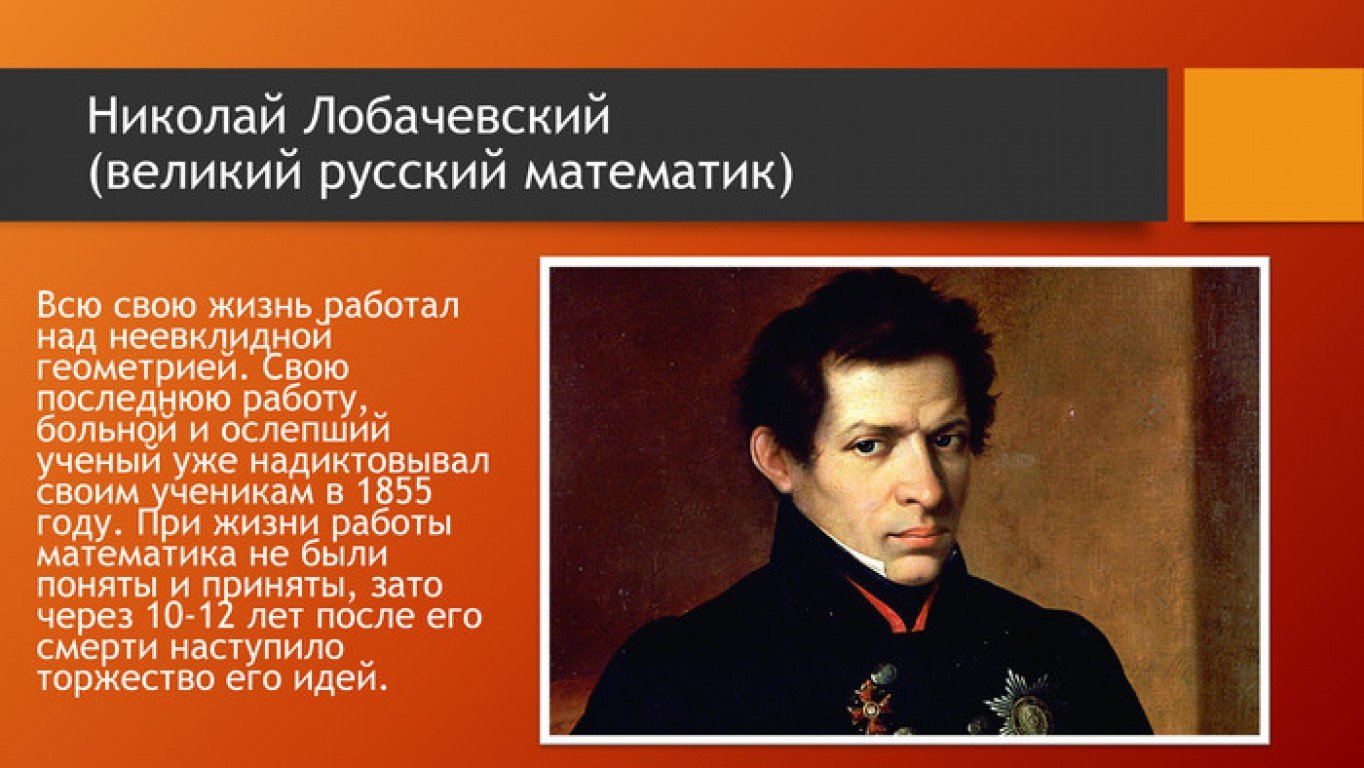 Николай Лобачевский
(великий русский математик)

Всю свою жизнь работал над неевклидной геометрией. Свою последнюю работу, больной и ослепший ученый уже надиктовывал своим ученикам в 1855 году. При жизни работы математика не были поняты и приняты, зато через 10-12 лет после его смерти наступило торжество его идей.